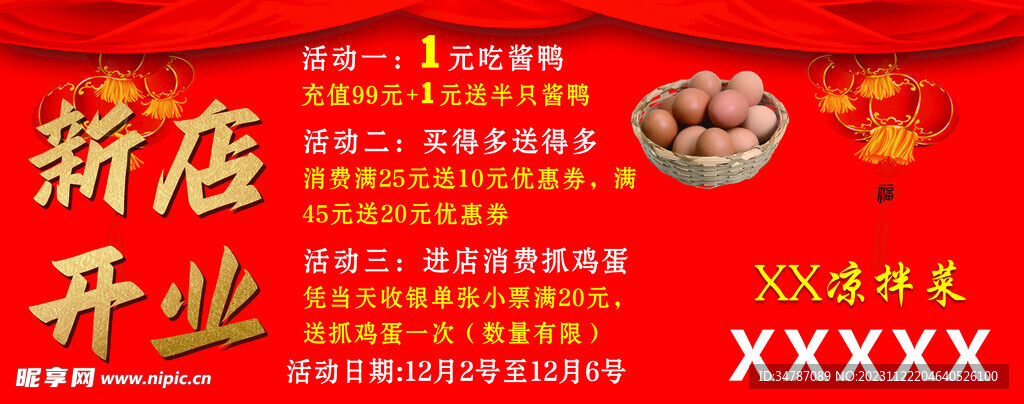 新店
开业

活动一：1元吃酱鸭
充值99元+1元送半只酱鸭

活动二：买得多送得多
消费满25元送10元优惠券，满45元送20元优惠券

活动三：进店消费抓鸡蛋
凭当天收银单张小票满20元，送抓鸡蛋一次（数量有限）

活动日期:12月2号至12月6号

福

XX凉拌菜
XXXXX

昵享网 www.nipic.cn
ID:34787089 NO:20231122204640526100